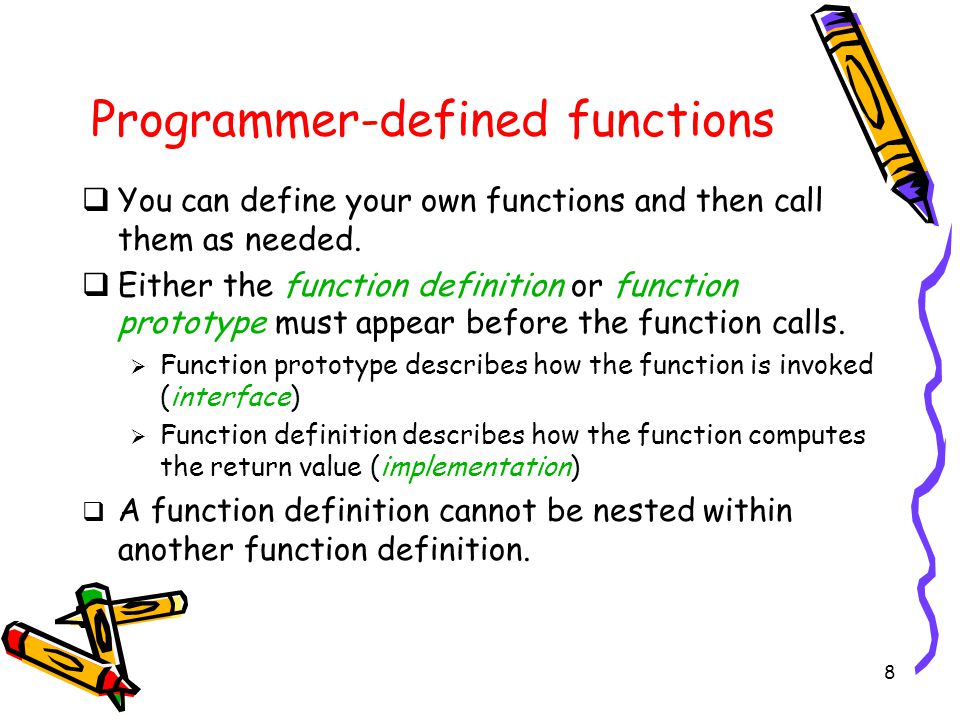 Programmer-defined functions

❑ You can define your own functions and then call them as needed.

❑ Either the function definition or function prototype must appear before the function calls.

➢ Function prototype describes how the function is invoked (interface)

➢ Function definition describes how the function computes the return value (implementation)

❑ A function definition cannot be nested within another function definition.

8